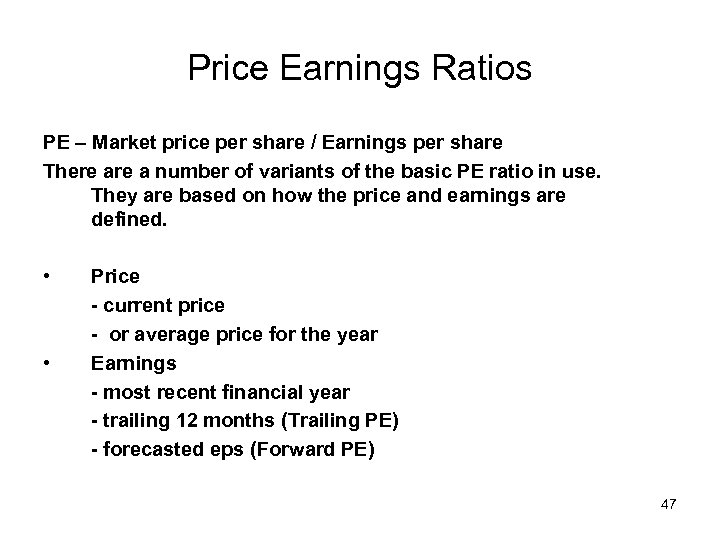 Price Earnings Ratios

PE – Market price per share / Earnings per share

There are a number of variants of the basic PE ratio in use. They are based on how the price and earnings are defined.

• Price
- current price
- or average price for the year

• Earnings
- most recent financial year
- trailing 12 months (Trailing PE)
- forecasted eps (Forward PE)

47